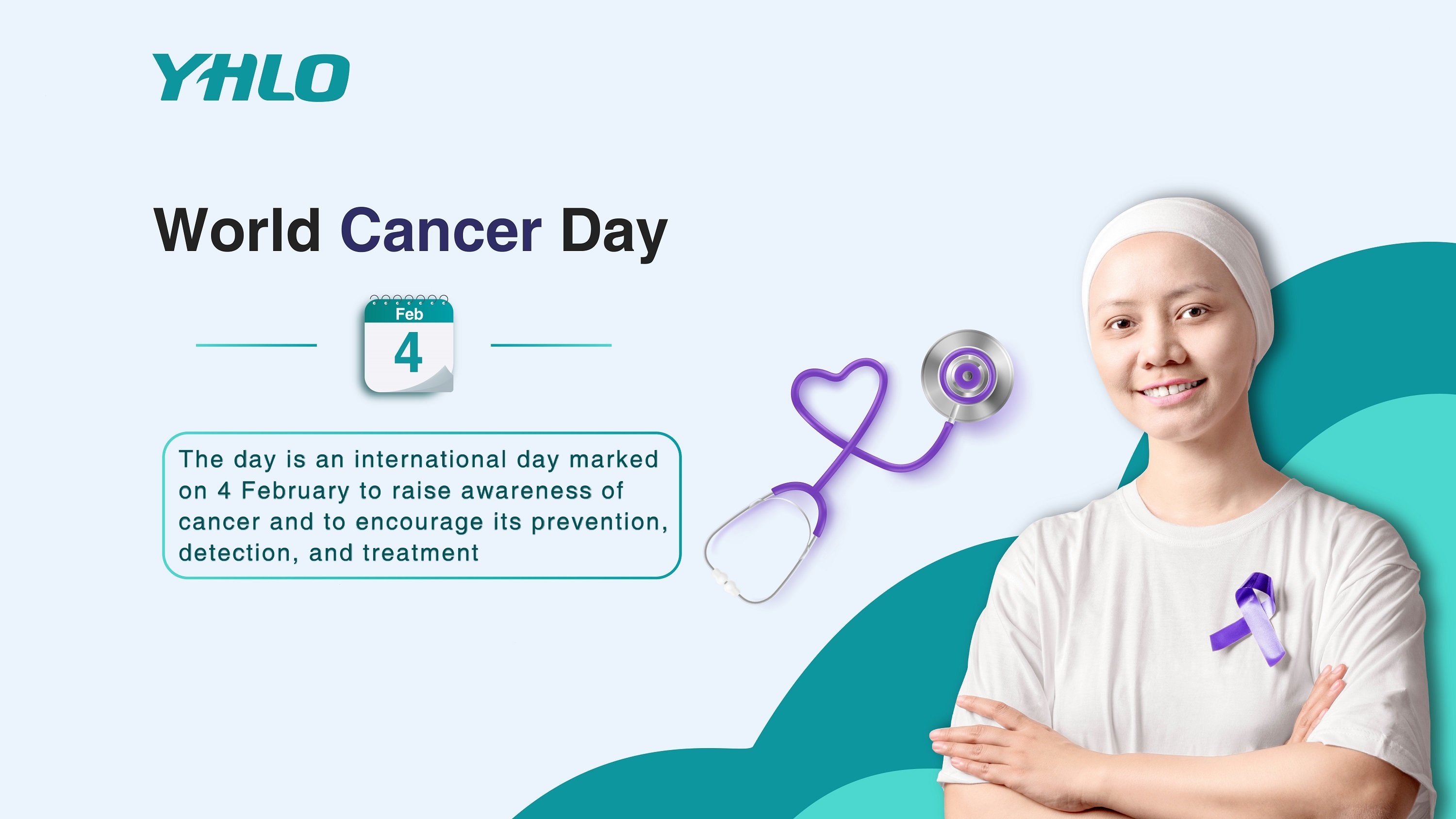 YHLO

World Cancer Day

Feb
4

The day is an international day marked on 4 February to raise awareness of cancer and to encourage its prevention, detection, and treatment